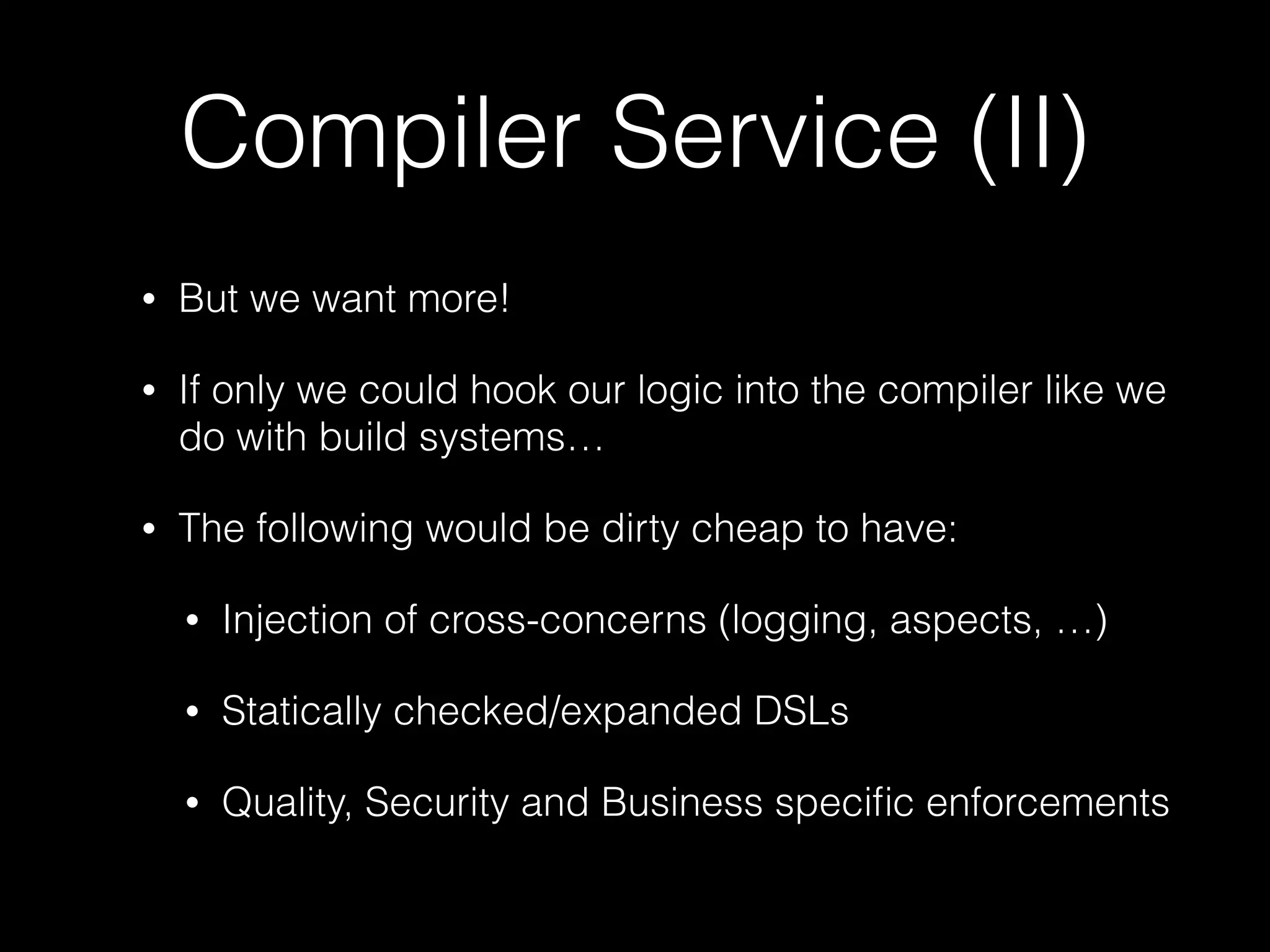 Compiler Service (II)

• But we want more!

• If only we could hook our logic into the compiler like we do with build systems…

• The following would be dirty cheap to have:

• Injection of cross-concerns (logging, aspects, …)

• Statically checked/expanded DSLs

• Quality, Security and Business specific enforcements